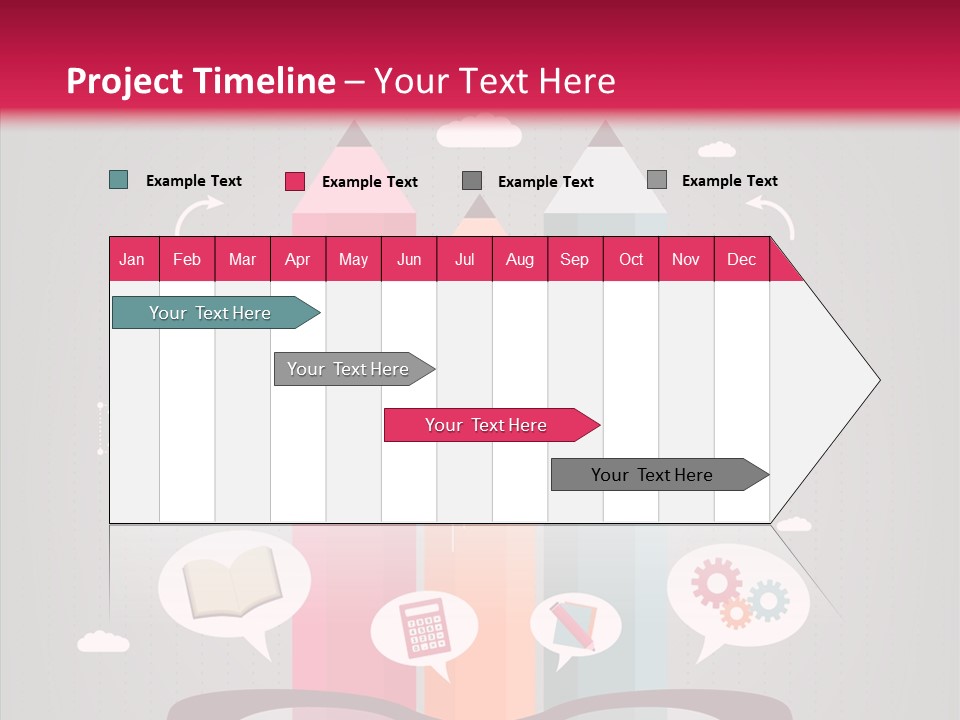 Project Timeline – Your Text Here

Example Text
Example Text
Example Text
Example Text

| Jan | Feb | Mar | Apr | May | Jun | Jul | Aug | Sep | Oct | Nov | Dec |
|---|---|---|---|---|---|---|---|---|---|---|---|

Your Text Here
Your Text Here
Your Text Here
Your Text Here